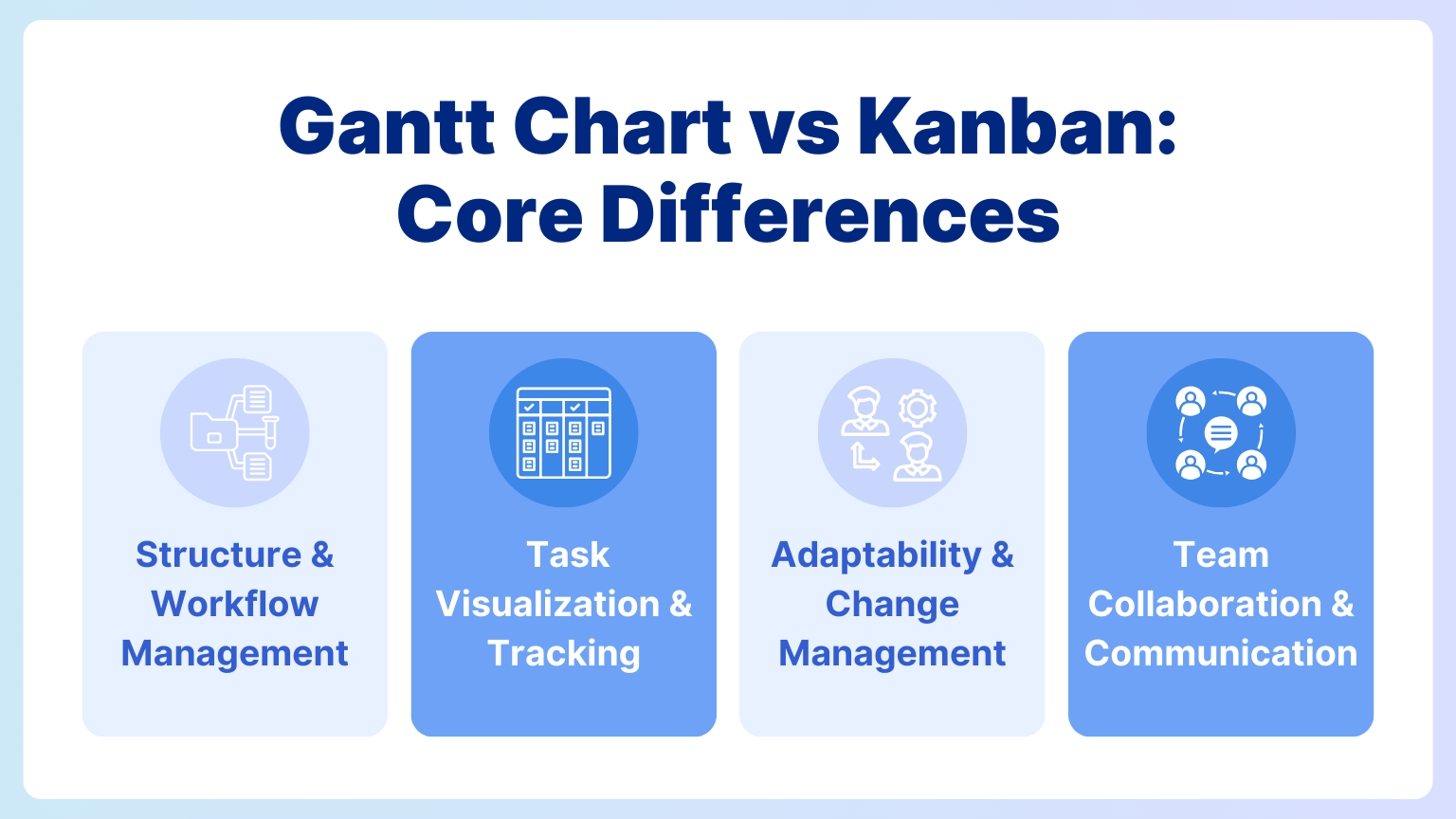 Gantt Chart vs Kanban: Core Differences

Structure & Workflow Management

Task Visualization & Tracking

Adaptability & Change Management

Team Collaboration & Communication